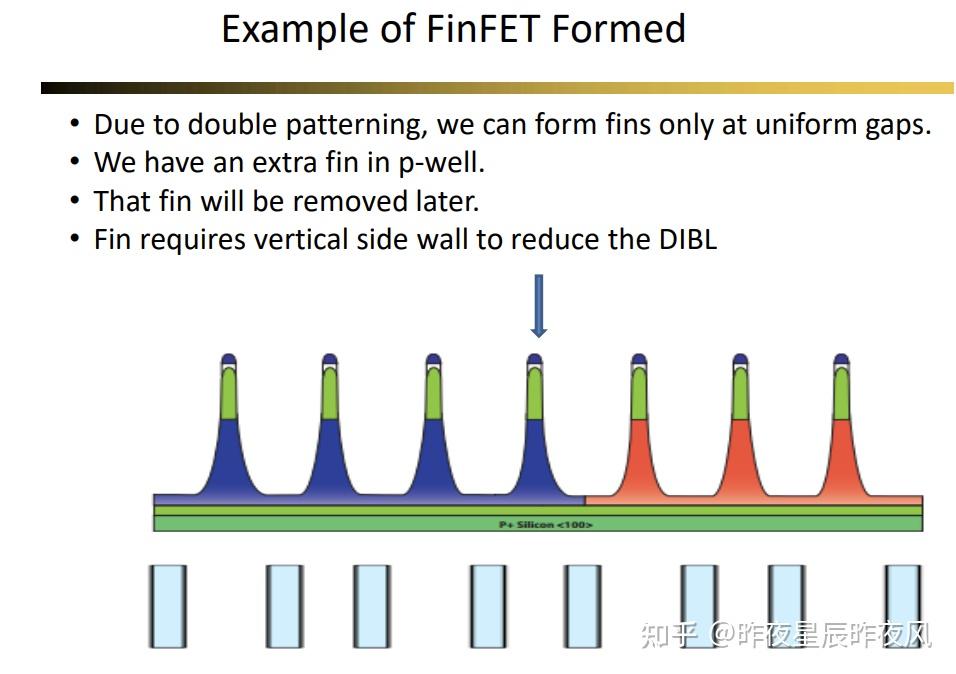 Example of FinFET Formed

• Due to double patterning, we can form fins only at uniform gaps.
• We have an extra fin in p-well.
• That fin will be removed later.
• Fin requires vertical side wall to reduce the DIBL

P+ Silicon <100>

知乎 @昨夜星辰昨夜风